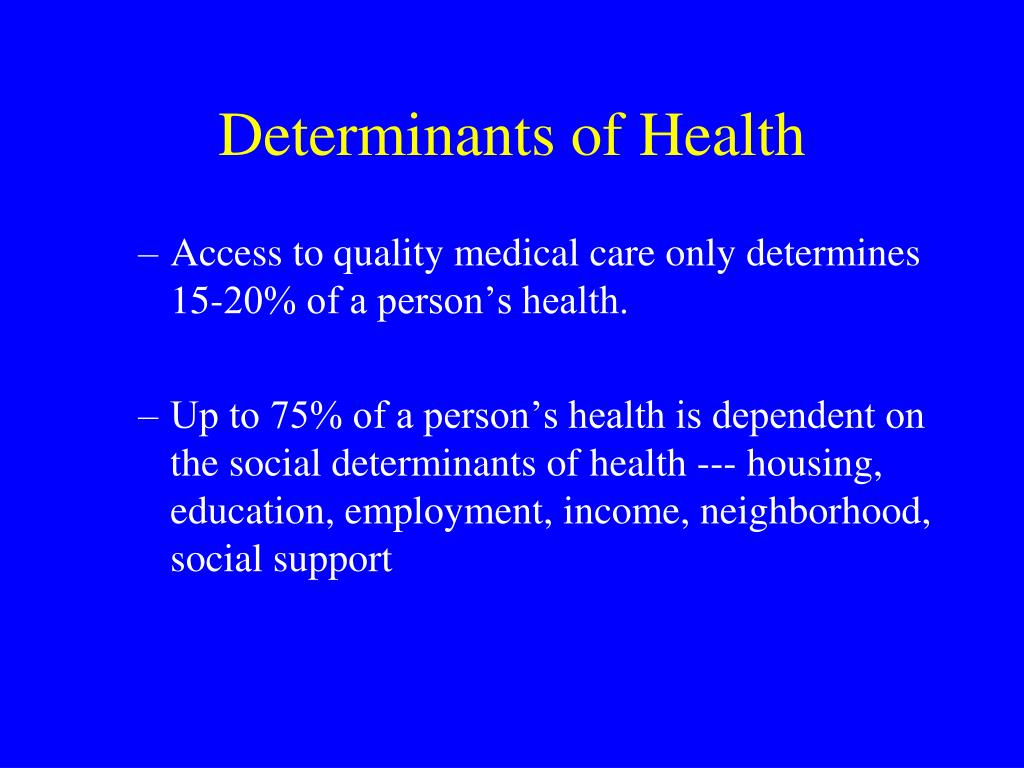 Determinants of Health

– Access to quality medical care only determines 15-20% of a person’s health.

– Up to 75% of a person’s health is dependent on the social determinants of health --- housing, education, employment, income, neighborhood, social support